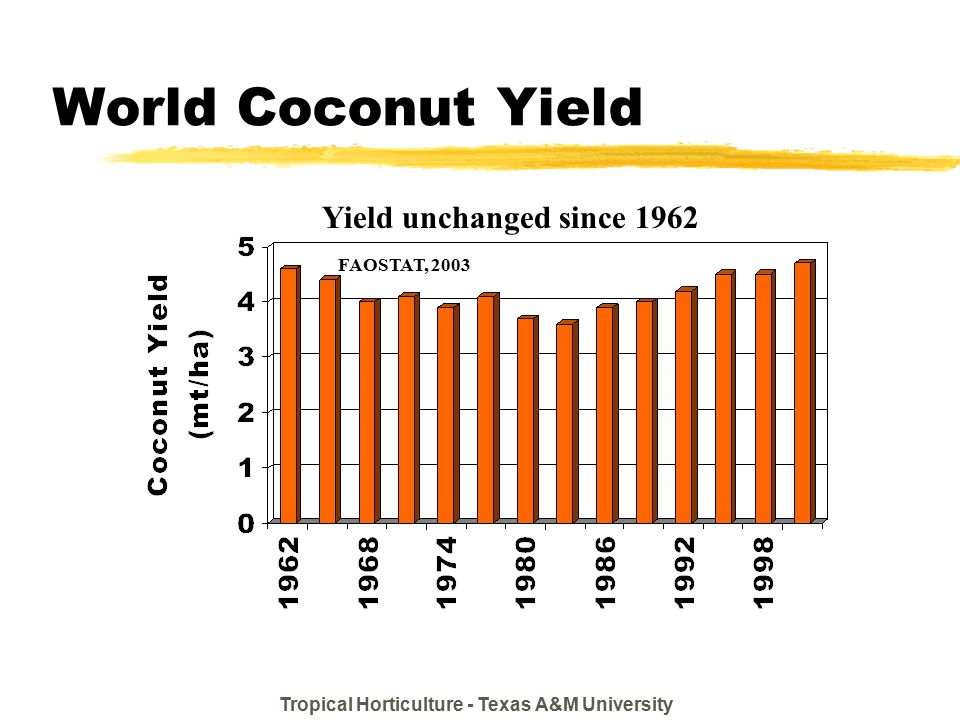 World Coconut Yield

Yield unchanged since 1962

FAOSTAT, 2003

Coconut Yield (mt/ha)

5
4
3
2
1
0

1962
1968
1974
1980
1986
1992
1998

Tropical Horticulture - Texas A&M University